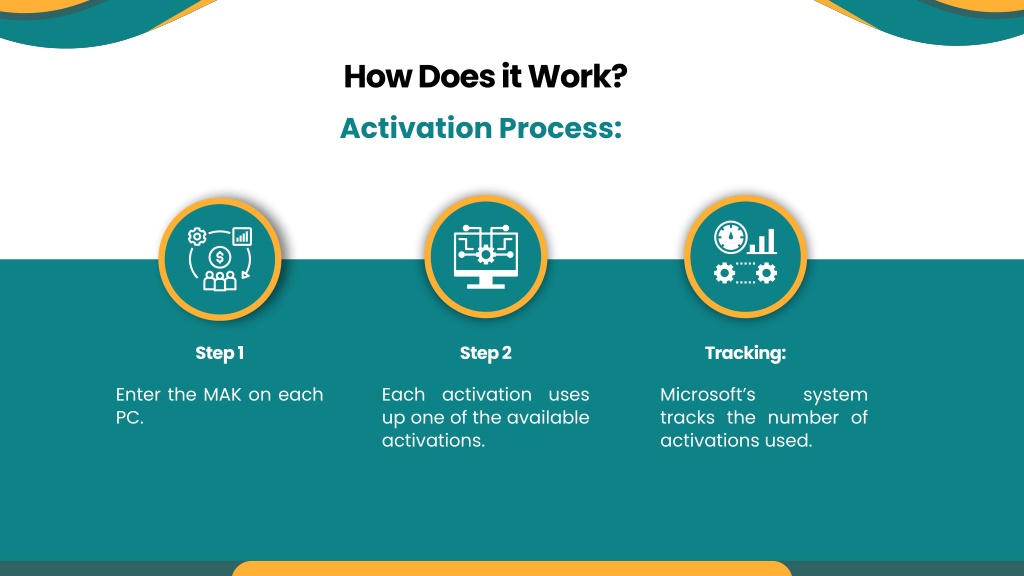 How Does it Work?

Activation Process:

Step 1

Enter the MAK on each PC.

Step 2

Each activation uses up one of the available activations.

Tracking:

Microsoft's system tracks the number of activations used.